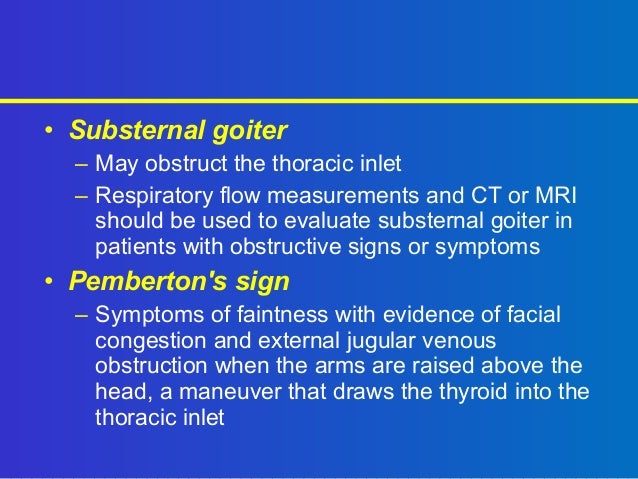 • Substernal goiter
– May obstruct the thoracic inlet
– Respiratory flow measurements and CT or MRI should be used to evaluate substernal goiter in patients with obstructive signs or symptoms

• Pemberton's sign
– Symptoms of faintness with evidence of facial congestion and external jugular venous obstruction when the arms are raised above the head, a maneuver that draws the thyroid into the thoracic inlet